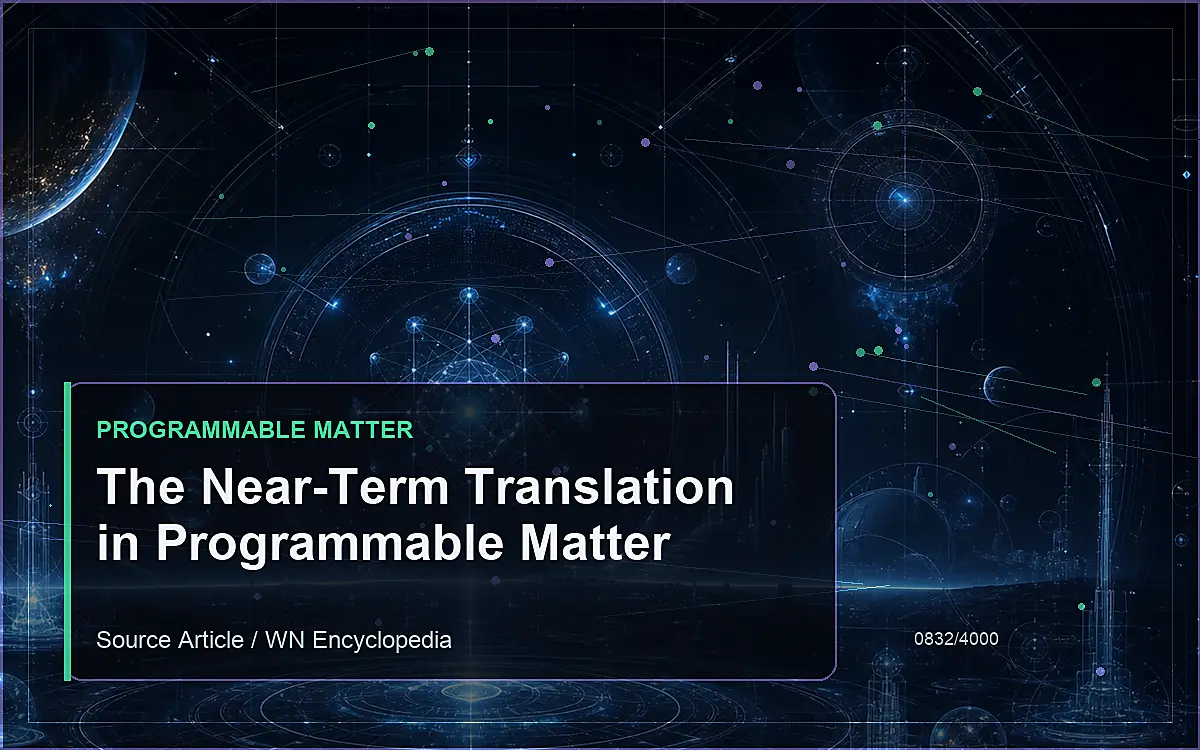 PROGRAMMABLE MATTER

The Near-Term Translation in Programmable Matter

Source Article / WN Encyclopedia

0832/4000